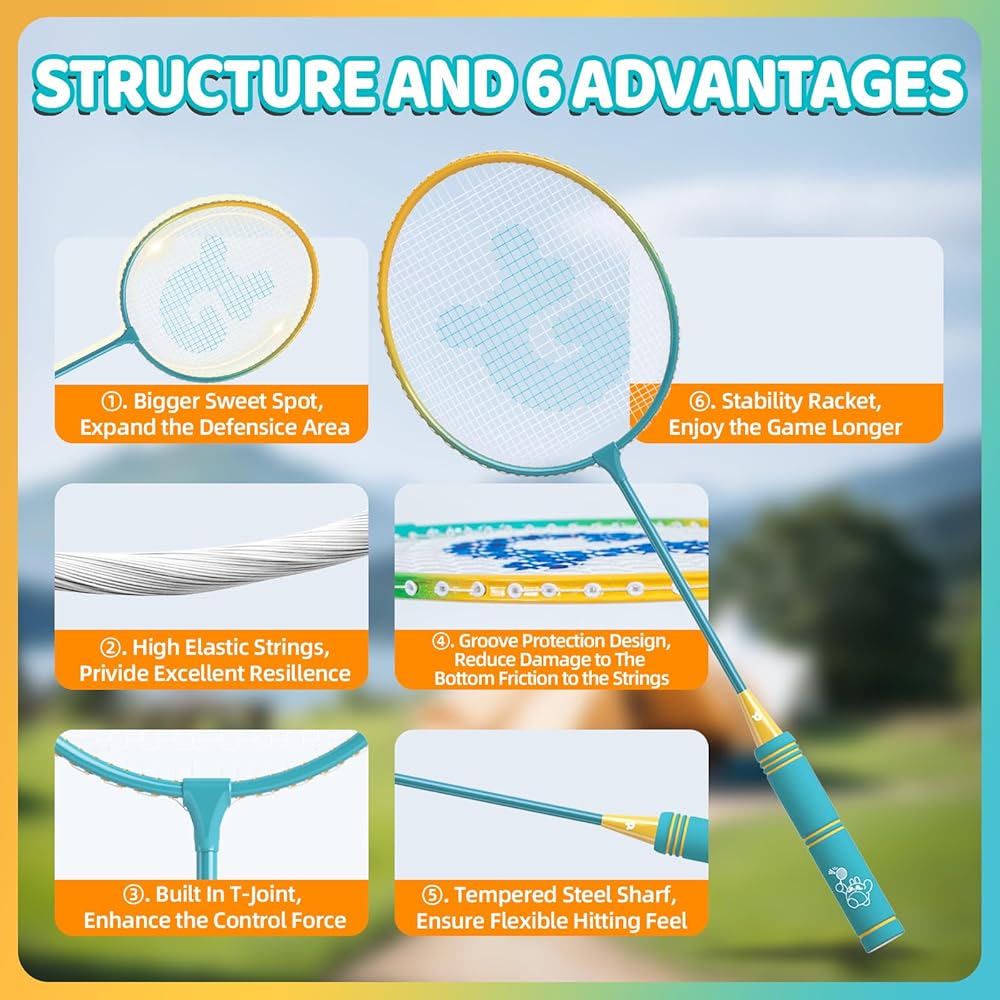 STRUCTURE AND 6 ADVANTAGES

①. Bigger Sweet Spot, Expand the Defensice Area

⑥. Stability Racket, Enjoy the Game Longer

②. High Elastic Strings, Privide Excellent Resillence

④. Groove Protection Design, Reduce Damage to The Bottom Friction to the Strings

③. Built In T-Joint, Enhance the Control Force

⑤. Tempered Steel Sharf, Ensure Flexible Hitting Feel